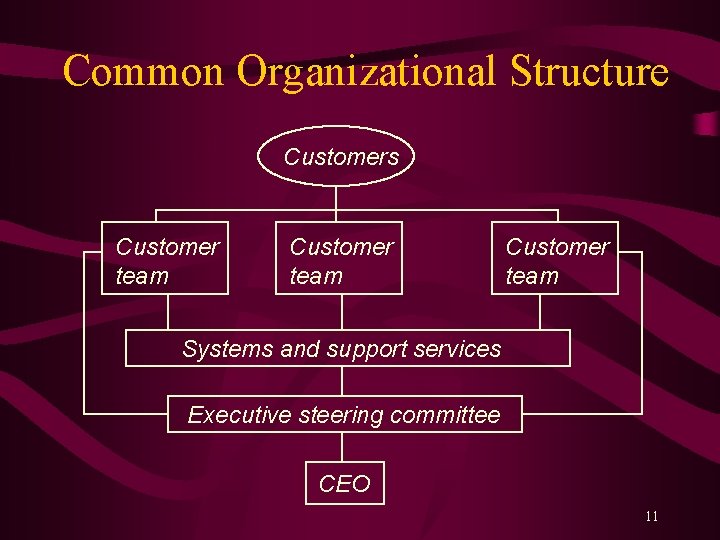 Common Organizational Structure

Customers

Customer team

Customer team

Customer team

Systems and support services

Executive steering committee

CEO

11